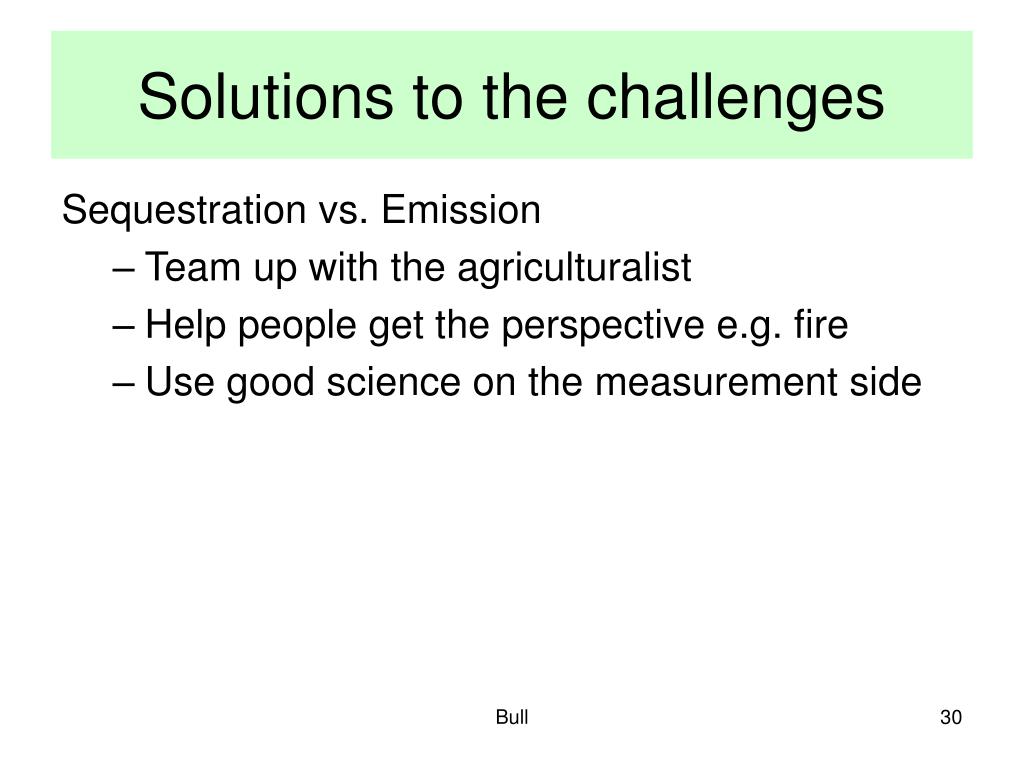 Solutions to the challenges

Sequestration vs. Emission
– Team up with the agriculturalist
– Help people get the perspective e.g. fire
– Use good science on the measurement side

Bull

30